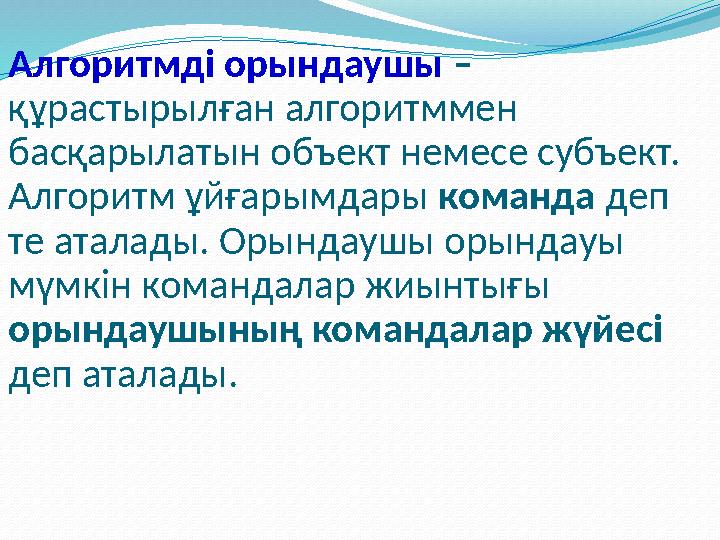 Алгоритмді орындаушы – құрастырылған алгоритммен басқарылатын объект немесе субъект. Алгоритм ұйғарымдары команда деп те аталады. Орындаушы орындауы мүмкін командалар жиынтығы орындаушының командалар жүйесі деп аталады.